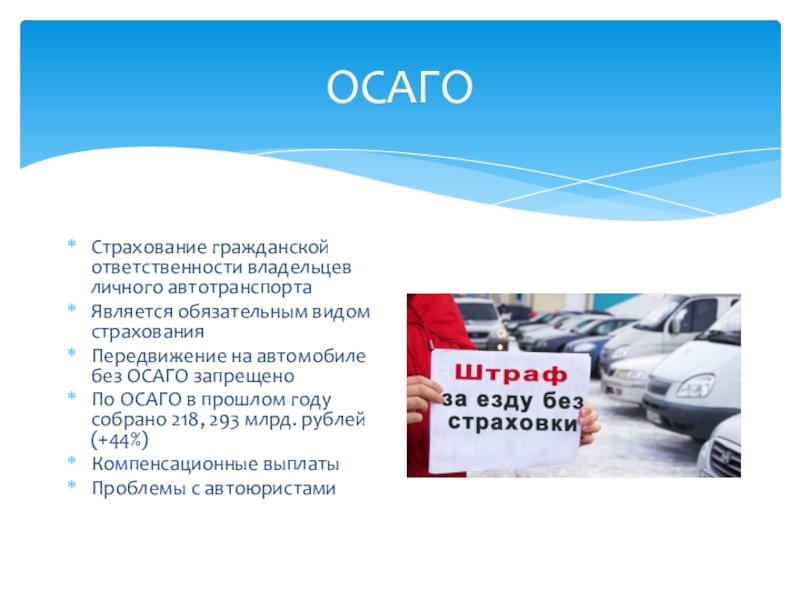 ОСАГО

* Страхование гражданской ответственности владельцев личного автотранспорта
* Является обязательным видом страхования
* Передвижение на автомобиле без ОСАГО запрещено
* По ОСАГО в прошлом году собрано 218, 293 млрд. рублей (+44%)
* Компенсационные выплаты
* Проблемы с автоюристами

Штраф
за езду без страховки